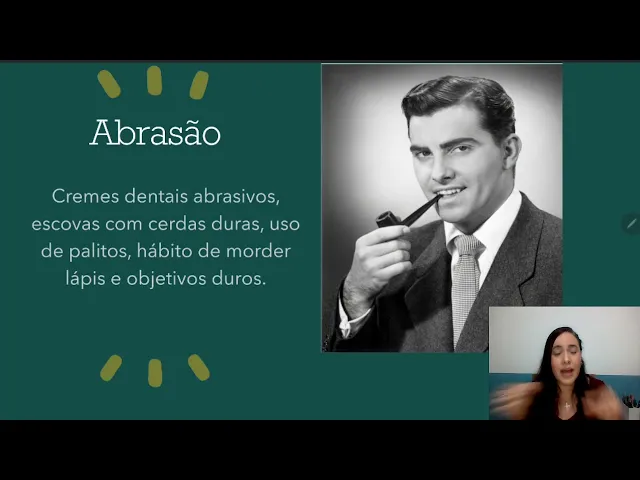 Abrasão

Cremes dentais abrasivos, escovas com cerdas duras, uso de palitos, hábito de morder lápis e objetivos duros.